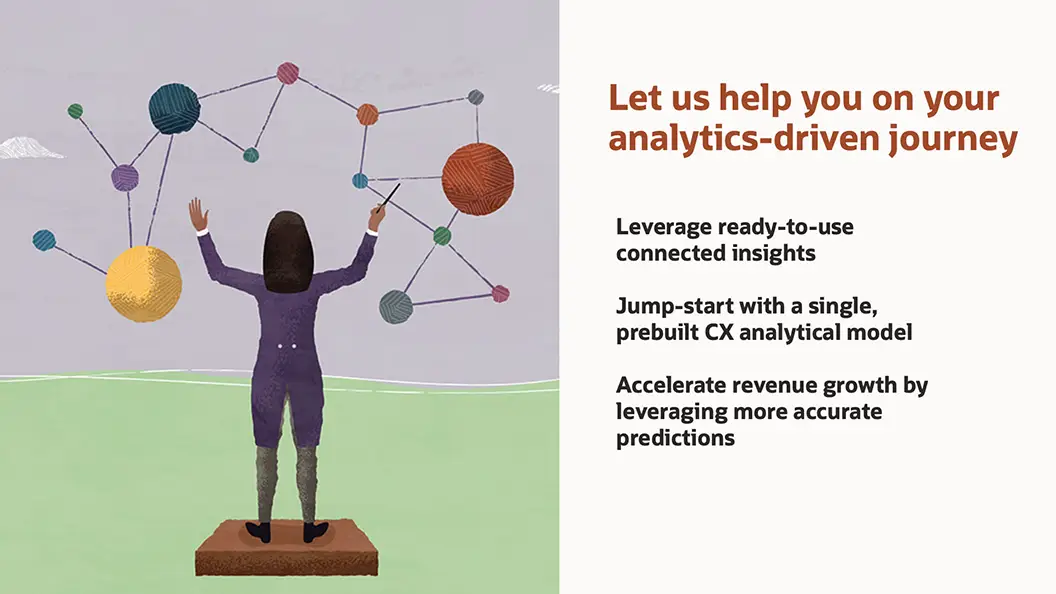 Let us help you on your analytics-driven journey

Leverage ready-to-use connected insights

Jump-start with a single, prebuilt CX analytical model

Accelerate revenue growth by leveraging more accurate predictions